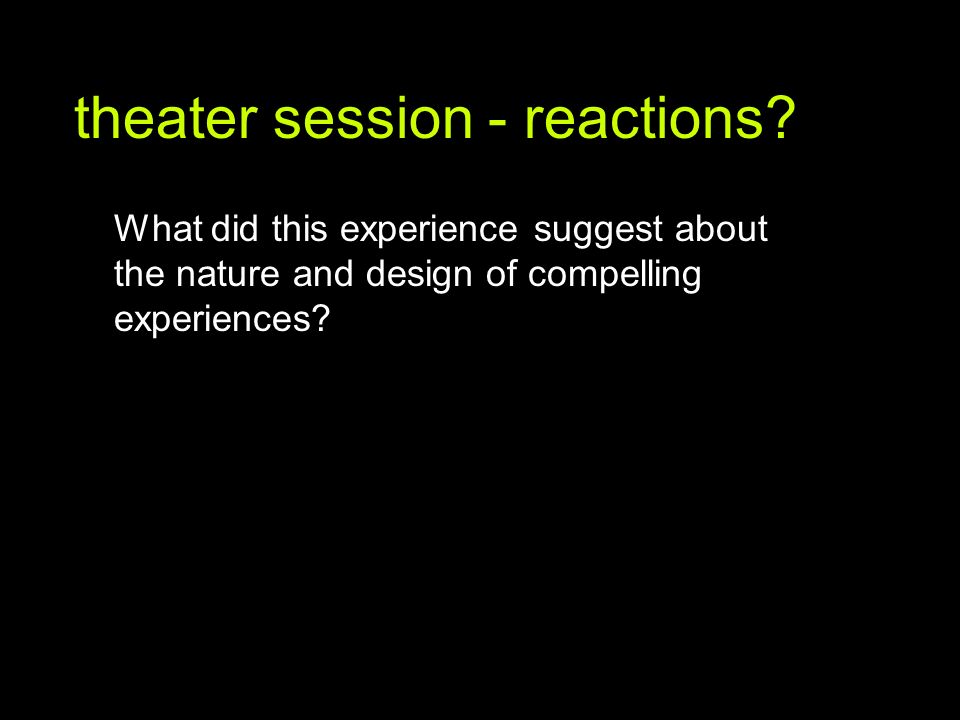 theater session - reactions?

What did this experience suggest about the nature and design of compelling experiences?